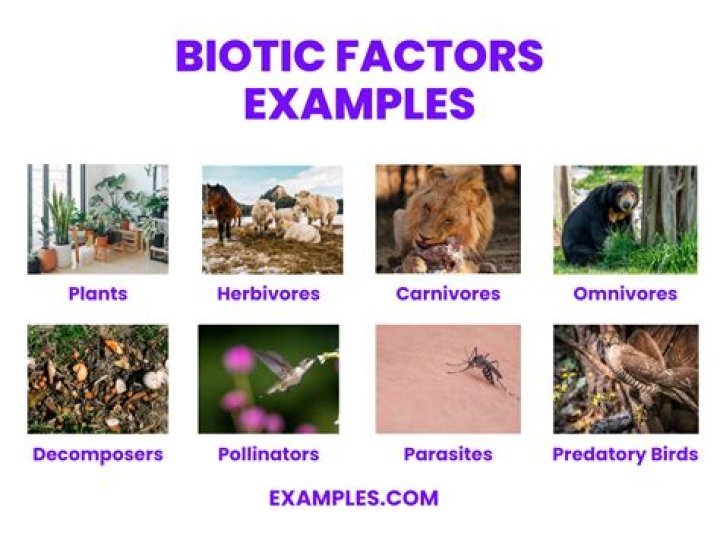 BIOTIC FACTORS EXAMPLES

Plants

Herbivores

Carnivores

Omnivores

Decomposers

Pollinators

Parasites

Predatory Birds

EXAMPLES.COM